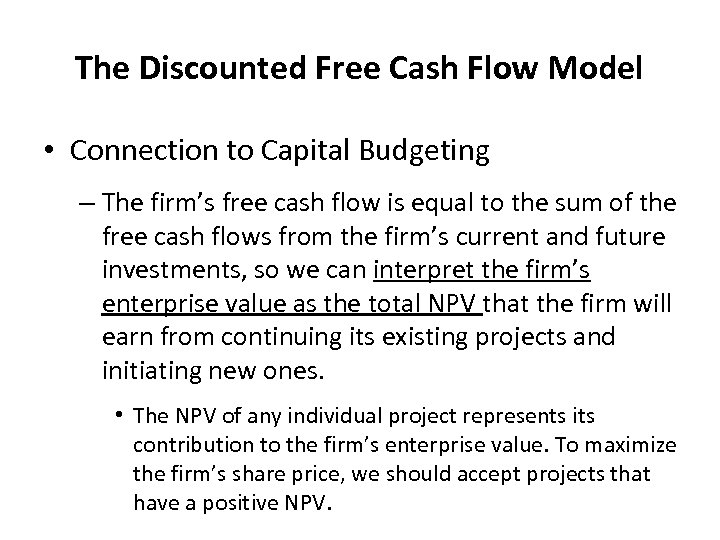 The Discounted Free Cash Flow Model

• Connection to Capital Budgeting

– The firm's free cash flow is equal to the sum of the free cash flows from the firm's current and future investments, so we can interpret the firm's enterprise value as the total NPV that the firm will earn from continuing its existing projects and initiating new ones.

• The NPV of any individual project represents its contribution to the firm's enterprise value. To maximize the firm's share price, we should accept projects that have a positive NPV.